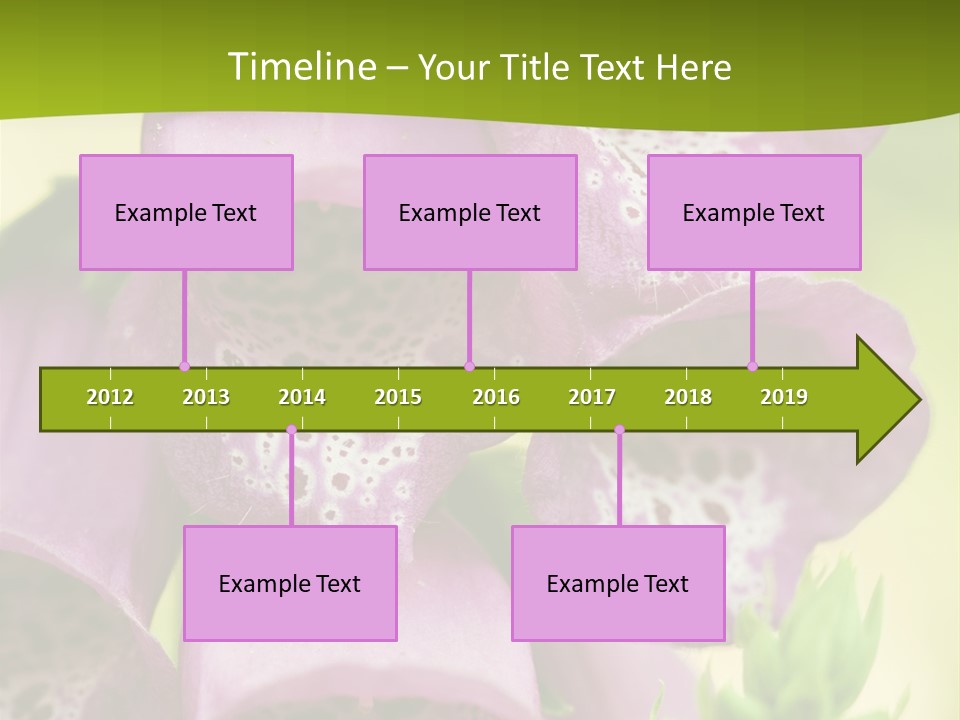 Timeline – Your Title Text Here

Example Text

Example Text

Example Text

2012 2013 2014 2015 2016 2017 2018 2019

Example Text

Example Text